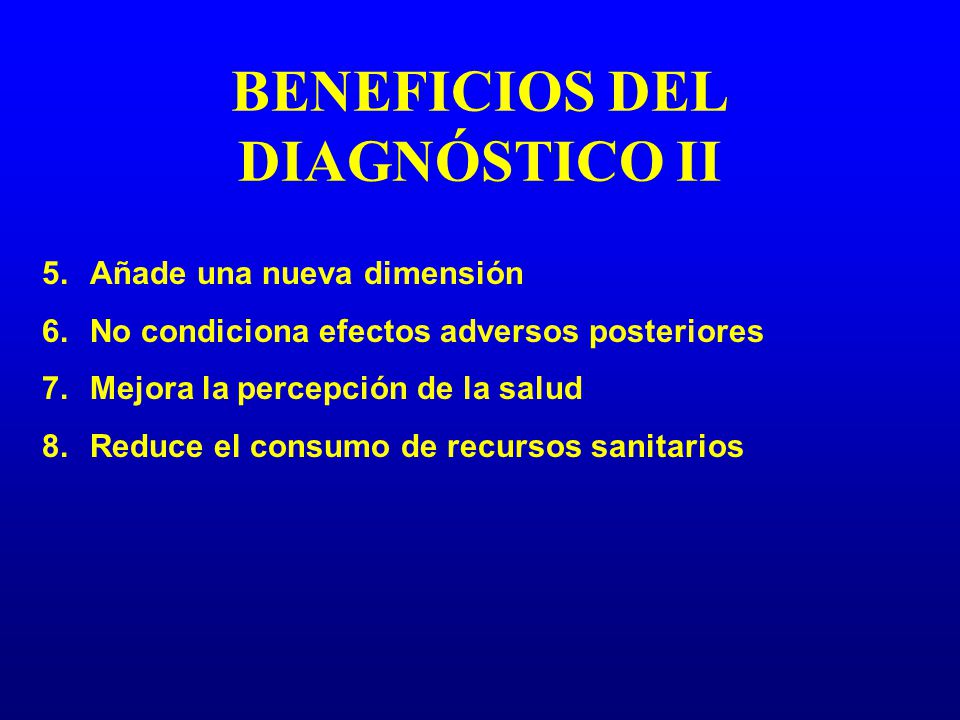 BENEFICIOS DEL DIAGNÓSTICO II

5. Añade una nueva dimensión
6. No condiciona efectos adversos posteriores
7. Mejora la percepción de la salud
8. Reduce el consumo de recursos sanitarios